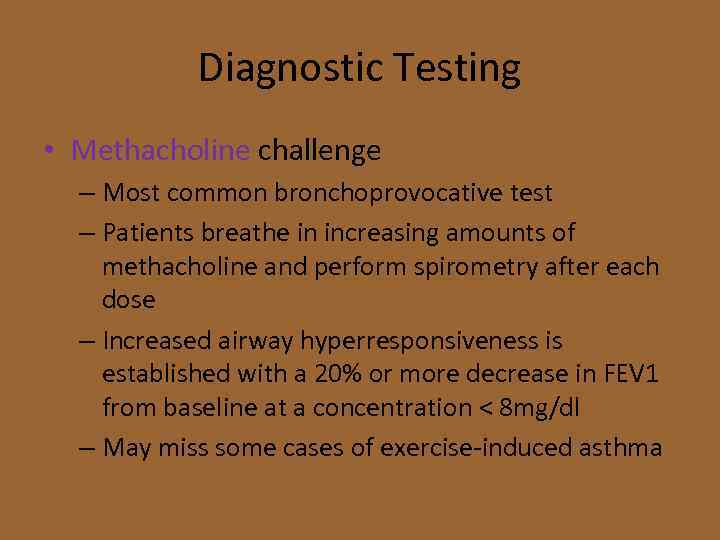 Diagnostic Testing

• Methacholine challenge
– Most common bronchoprovocative test
– Patients breathe in increasing amounts of methacholine and perform spirometry after each dose
– Increased airway hyperresponsiveness is established with a 20% or more decrease in FEV1 from baseline at a concentration < 8mg/dl
– May miss some cases of exercise-induced asthma